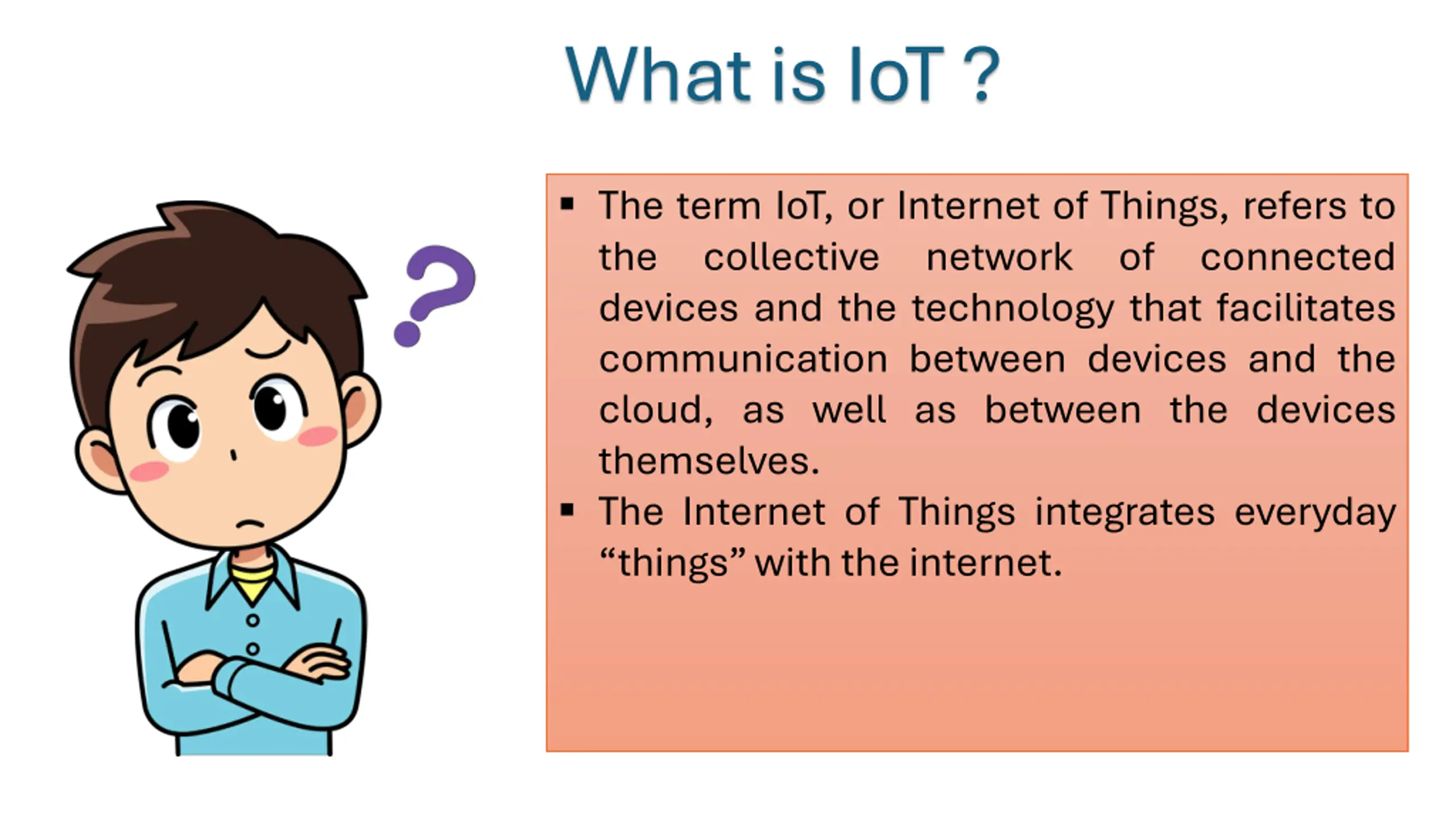 What is IoT ?

?

▪ The term IoT, or Internet of Things, refers to the collective network of connected devices and the technology that facilitates communication between devices and the cloud, as well as between the devices themselves.
▪ The Internet of Things integrates everyday “things” with the internet.